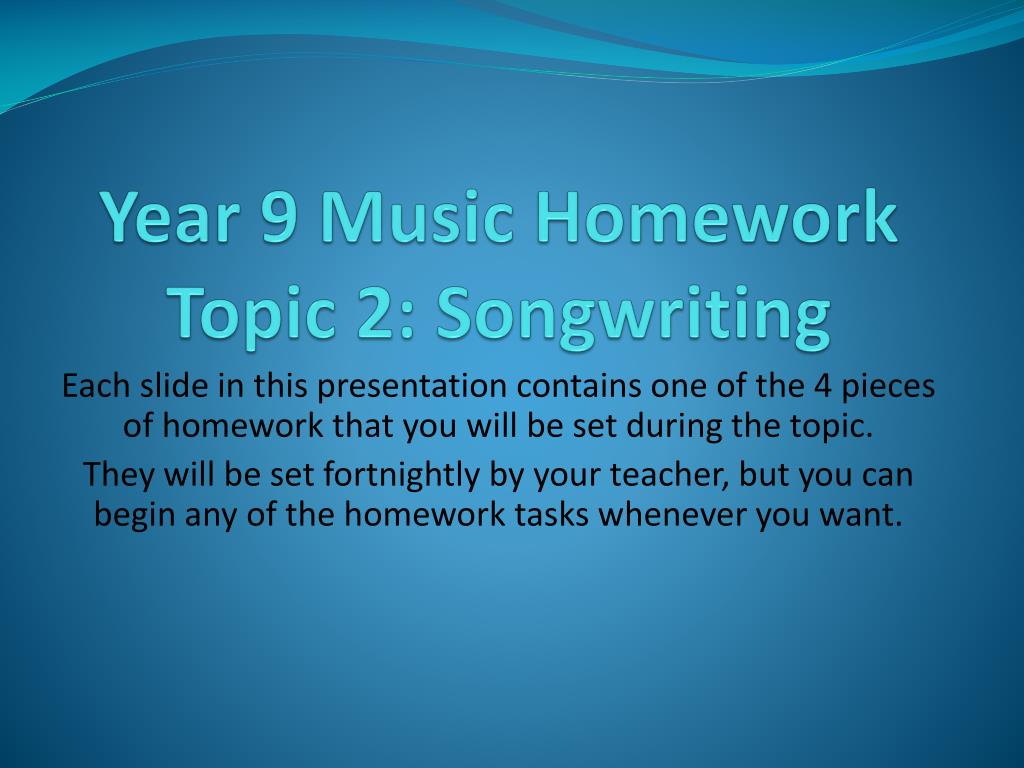 Year 9 Music Homework
Topic 2: Songwriting

Each slide in this presentation contains one of the 4 pieces of homework that you will be set during the topic.

They will be set fortnightly by your teacher, but you can begin any of the homework tasks whenever you want.